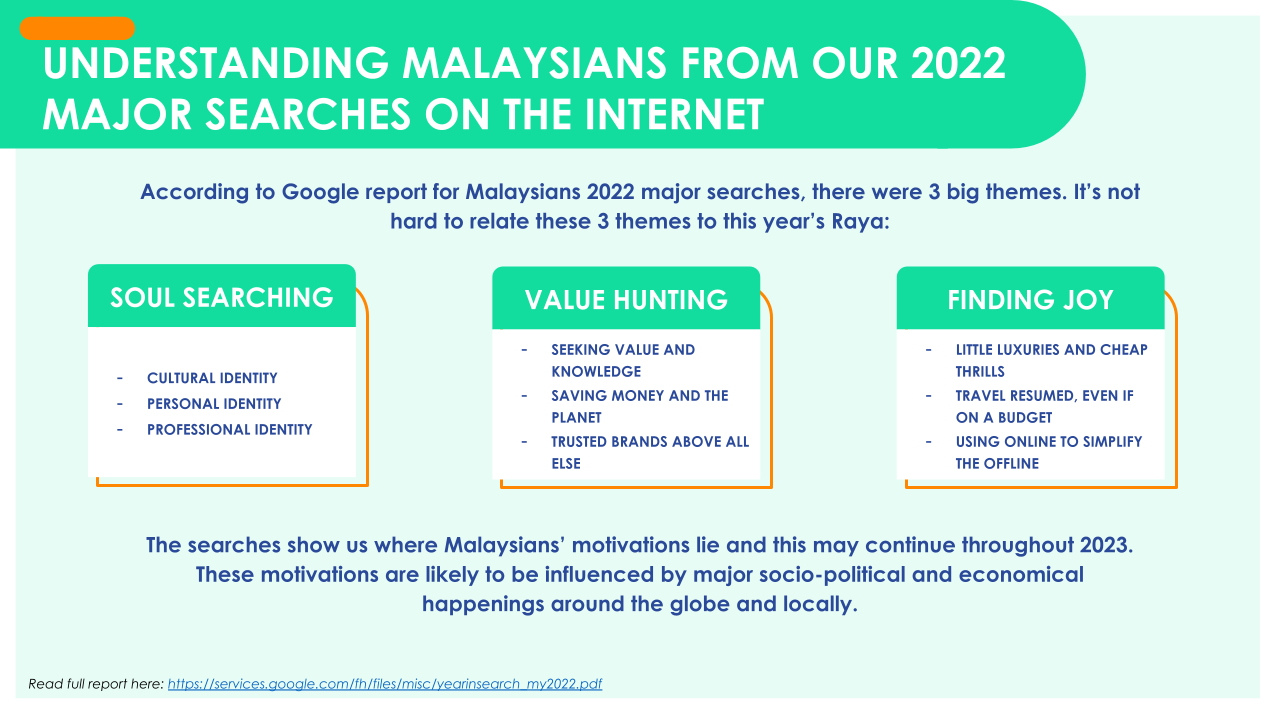 UNDERSTANDING MALAYSIANS FROM OUR 2022 MAJOR SEARCHES ON THE INTERNET

According to Google report for Malaysians 2022 major searches, there were 3 big themes. It's not hard to relate these 3 themes to this year's Raya:

SOUL SEARCHING

- CULTURAL IDENTITY
- PERSONAL IDENTITY
- PROFESSIONAL IDENTITY

VALUE HUNTING

- SEEKING VALUE AND KNOWLEDGE
- SAVING MONEY AND THE PLANET
- TRUSTED BRANDS ABOVE ALL ELSE

FINDING JOY

- LITTLE LUXURIES AND CHEAP THRILLS
- TRAVEL RESUMED, EVEN IF ON A BUDGET
- USING ONLINE TO SIMPLIFY THE OFFLINE

The searches show us where Malaysians' motivations lie and this may continue throughout 2023. These motivations are likely to be influenced by major socio-political and economical happenings around the globe and locally.

Read full report here: https://services.google.com/fh/files/misc/yearinsearch_my2022.pdf